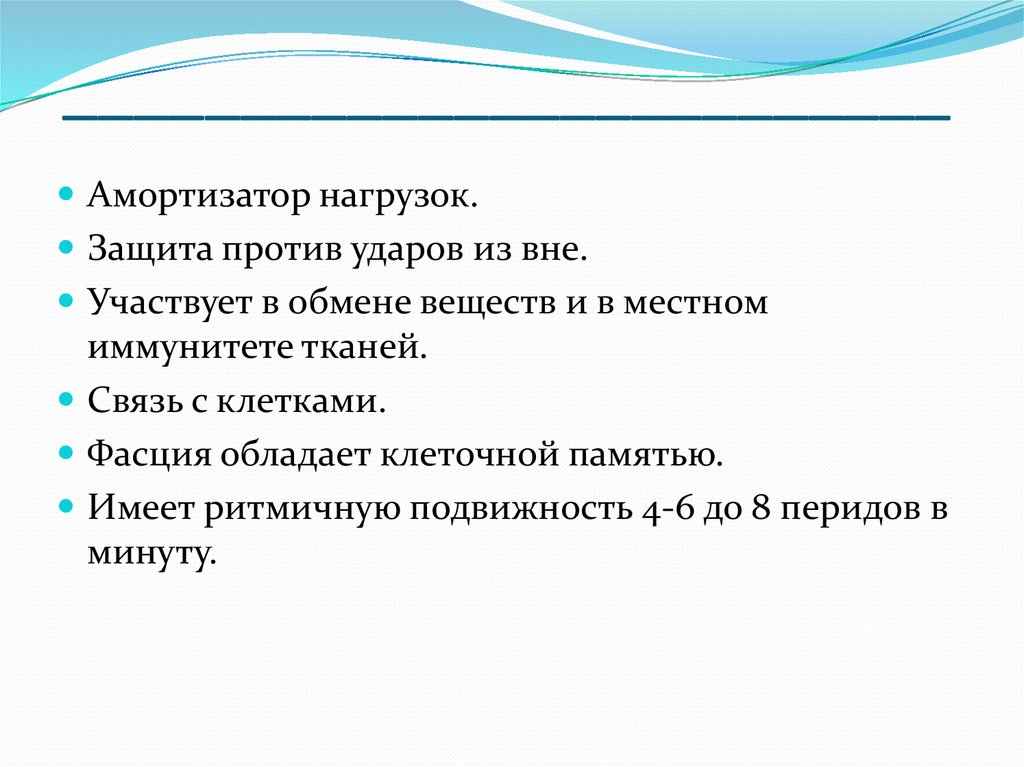 Амортизатор нагрузок.

Защита против ударов из вне.

Участвует в обмене веществ и в местном иммунитете тканей.

Связь с клетками.

Фасция обладает клеточной памятью.

Имеет ритмичную подвижность 4-6 до 8 перидов в минуту.